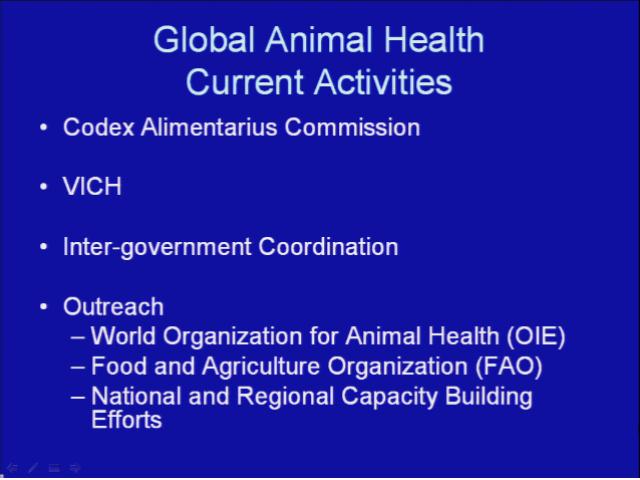 Global Animal Health
Current Activities

• Codex Alimentarius Commission

• VICH

• Inter-government Coordination

• Outreach
– World Organization for Animal Health (OIE)
– Food and Agriculture Organization (FAO)
– National and Regional Capacity Building Efforts